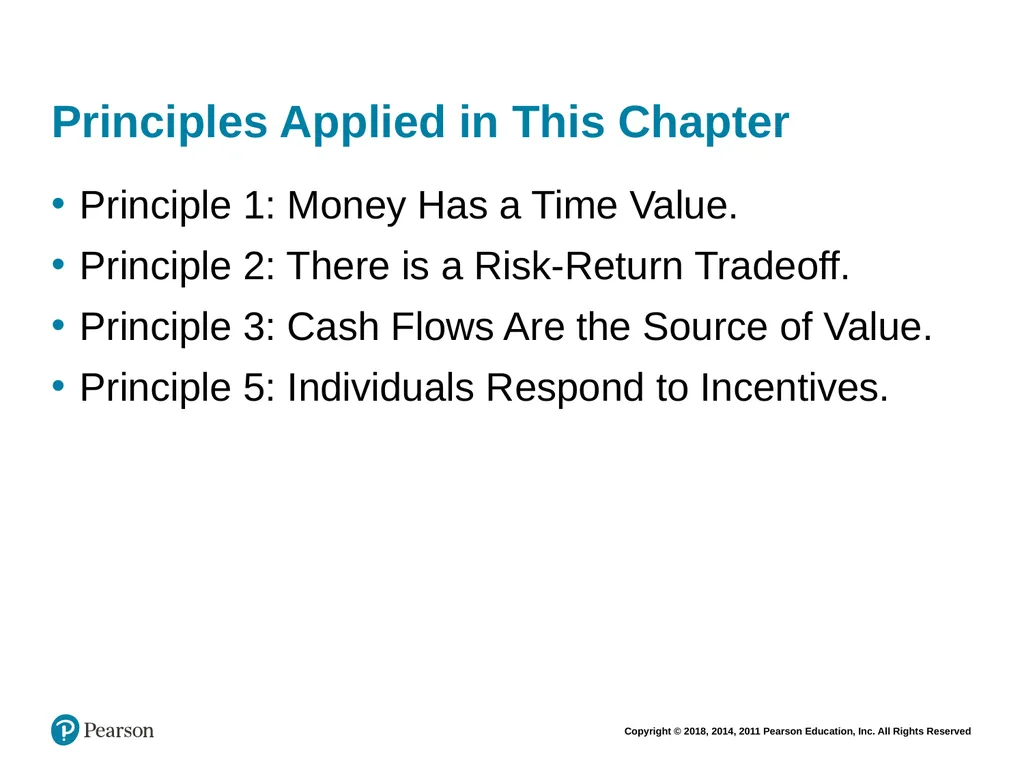 Principles Applied in This Chapter

• Principle 1: Money Has a Time Value.
• Principle 2: There is a Risk-Return Tradeoff.
• Principle 3: Cash Flows Are the Source of Value.
• Principle 5: Individuals Respond to Incentives.

Pearson

Copyright © 2018, 2014, 2011 Pearson Education, Inc. All Rights Reserved